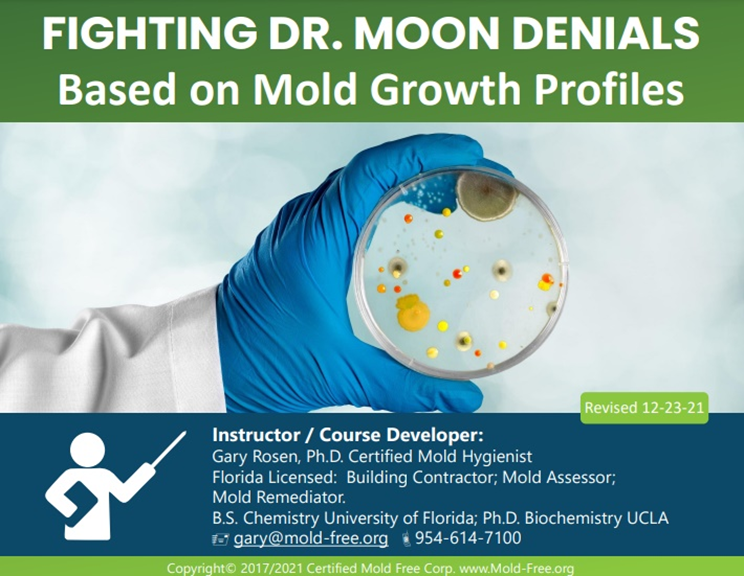 FIGHTING DR. MOON DENIALS
Based on Mold Growth Profiles

Revised 12-23-21

Instructor / Course Developer:
Gary Rosen, Ph.D. Certified Mold Hygienist
Florida Licensed: Building Contractor; Mold Assessor; Mold Remediator.
B.S. Chemistry University of Florida; Ph.D. Biochemistry UCLA
gary@mold-free.org 954-614-7100

Copyright© 2017/2021 Certified Mold Free Corp. www.Mold-Free.org